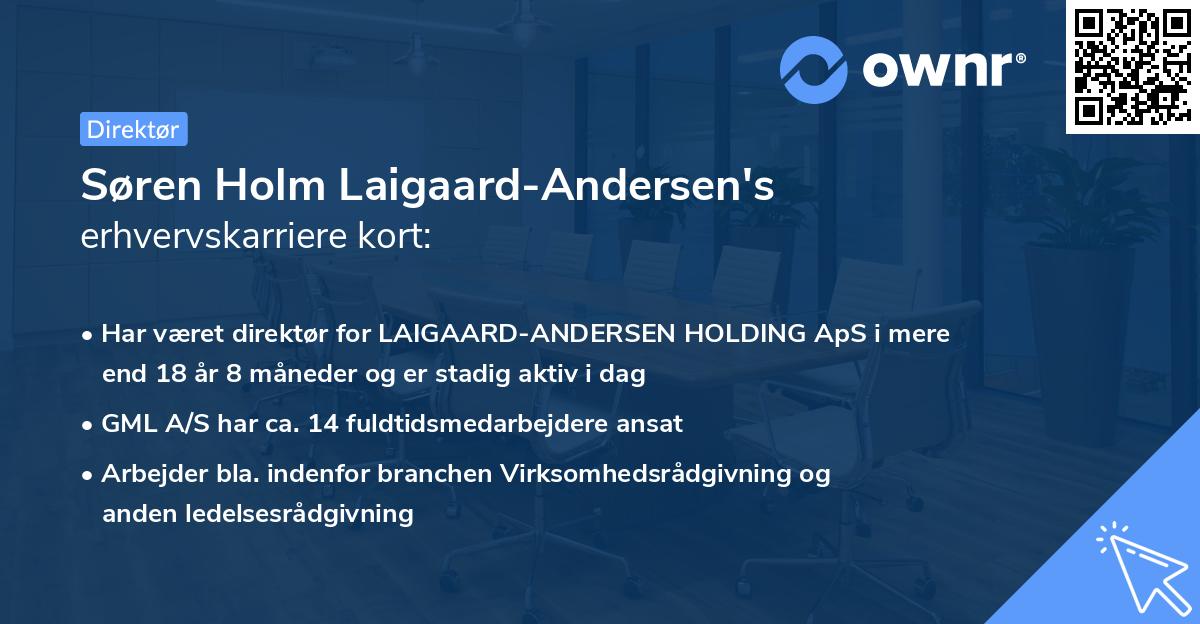 ownr®

Direktør

Søren Holm Laigaard-Andersen's erhvervskarriere kort:

• Har været direktør for LAIGAARD-ANDERSEN HOLDING ApS i mere end 18 år 8 måneder og er stadig aktiv i dag

• GML A/S har ca. 14 fuldtidsmedarbejdere ansat

• Arbejder bla. indenfor branchen Virksomhedsrådgivning og anden ledelsesrådgivning